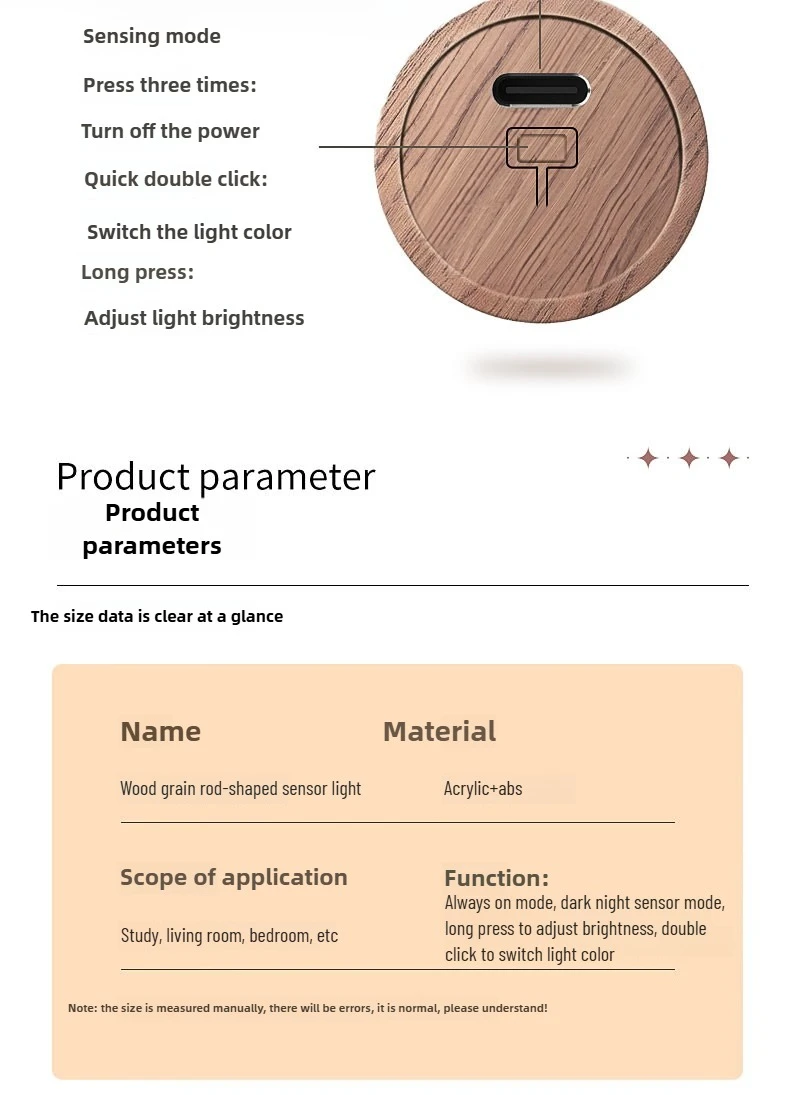 Sensing mode

Press three times:

Turn off the power

Quick double click:

Switch the light color

Long press:

Adjust light brightness

Product parameter

Product parameters

The size data is clear at a glance

Name

Wood grain rod-shaped sensor light

Material

Acrylic+abs

Scope of application

Study, living room, bedroom, etc

Function:

Always on mode, dark night sensor mode, long press to adjust brightness, double click to switch light color

Note: the size is measured manually, there will be errors, it is normal, please understand!